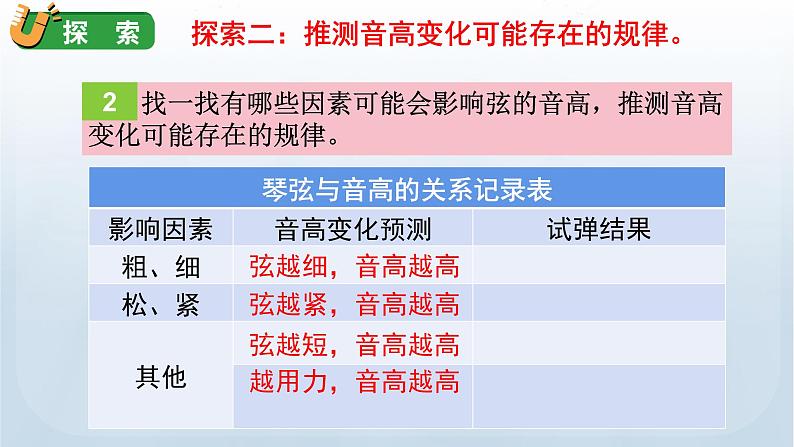 探索

探索二：推测音高变化可能存在的规律。

2 找一找有哪些因素可能会影响弦的音高，推测音高变化可能存在的规律。

琴弦与音高的关系记录表

| 影响因素 | 音高变化预测 | 试弹结果 |
|---|---|---|
| 粗、细 | 弦越细，音高越高 | |
| 松、紧 | 弦越紧，音高越高 | |
| 其他 | 弦越短，音高越高 | |
| | 越用力，音高越高 | |